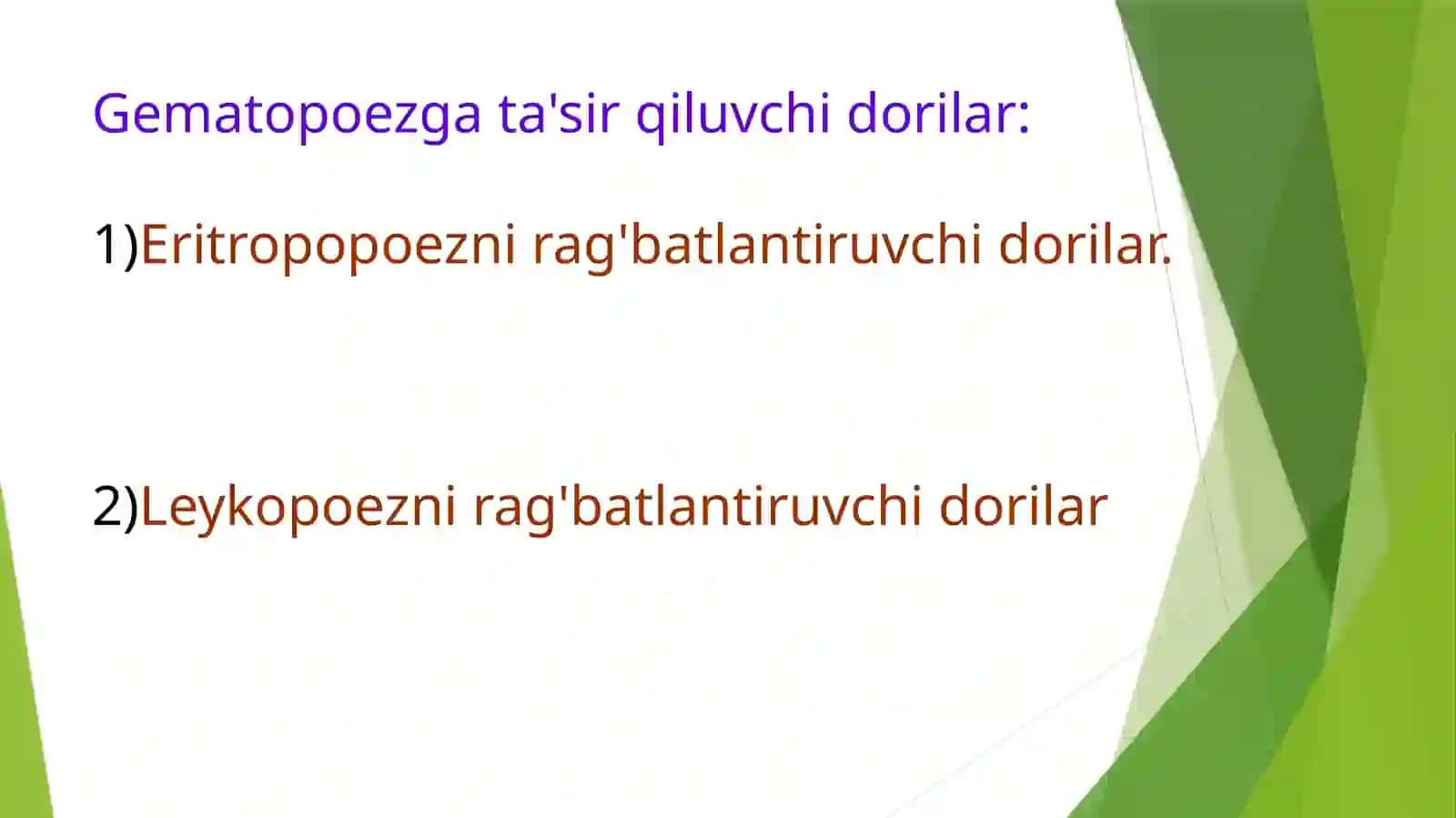 Gematopoezga ta'sir qiluvchi dorilar:

1)Eritropopoezni rag'batlantiruvchi dorilar.

2)Leykopoezni rag'batlantiruvchi dorilar